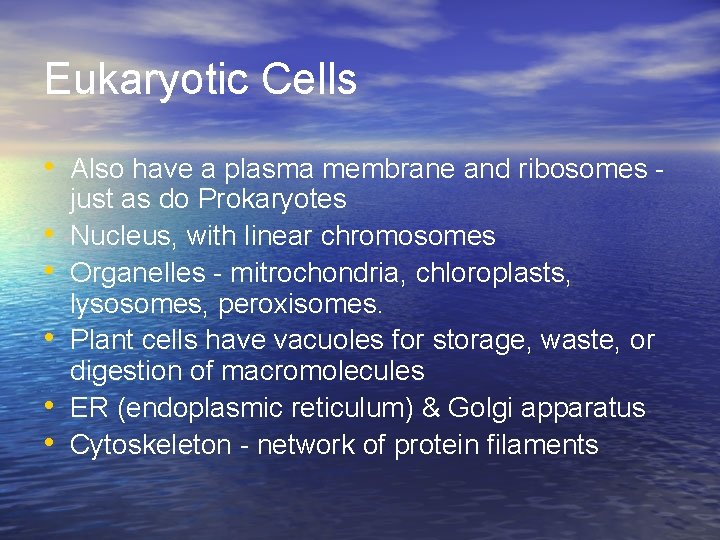 Eukaryotic Cells

• Also have a plasma membrane and ribosomes - just as do Prokaryotes
• Nucleus, with linear chromosomes
• Organelles - mitrochondria, chloroplasts, lysosomes, peroxisomes.
• Plant cells have vacuoles for storage, waste, or digestion of macromolecules
• ER (endoplasmic reticulum) & Golgi apparatus
• Cytoskeleton - network of protein filaments